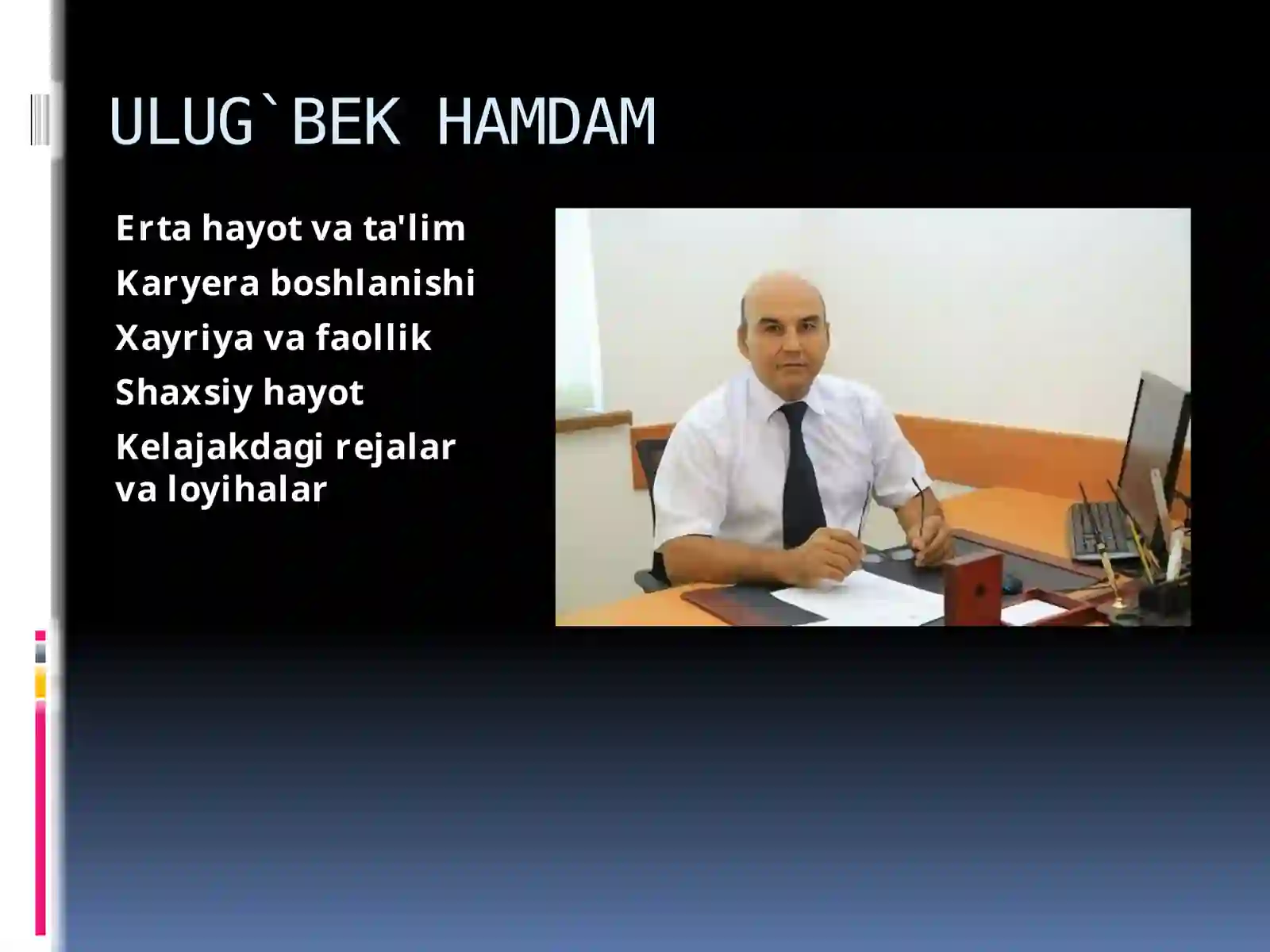 ULUG`BEK HAMDAM

Erta hayot va ta'lim

Karyera boshlanishi

Xayriya va faollik

Shaxsiy hayot

Kelajakdagi rejalar va loyihalar